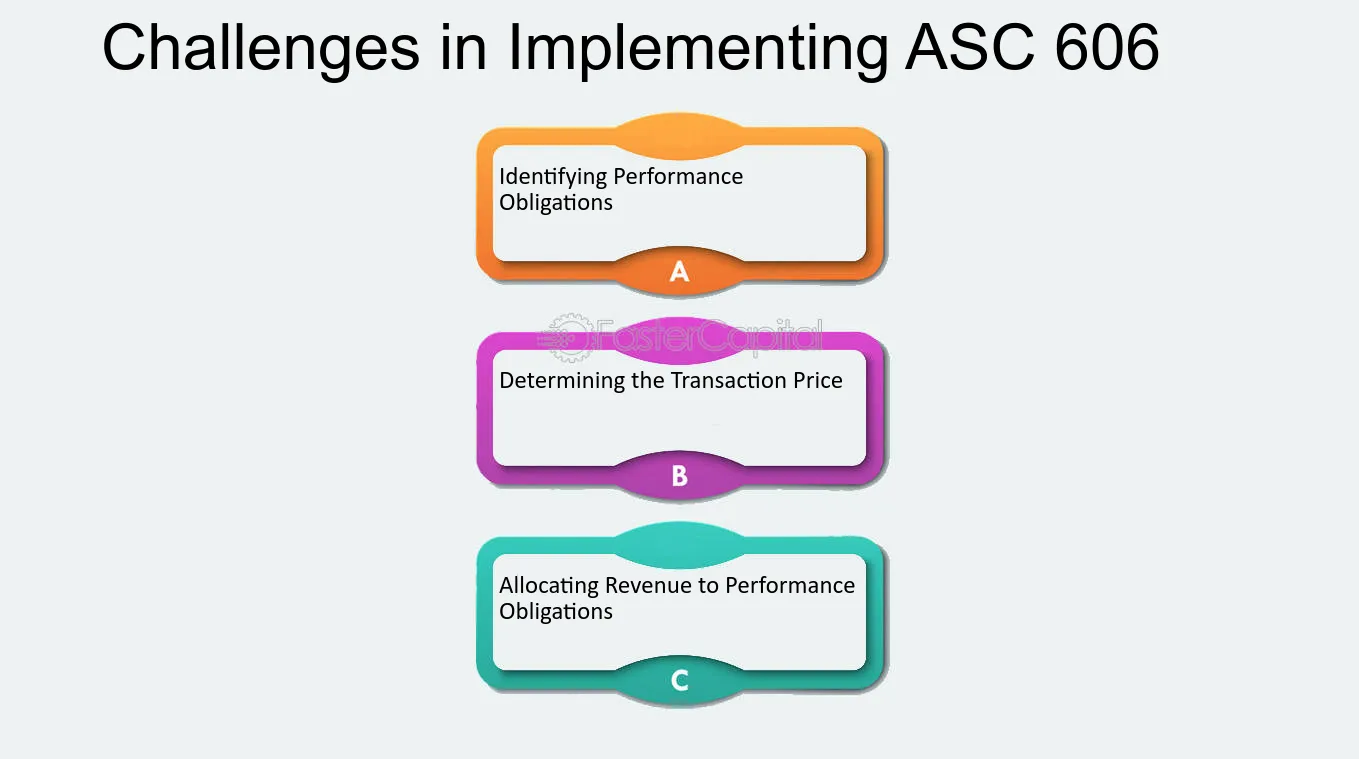 Challenges in Implementing ASC 606

Identifying Performance Obligations

A

Determining the Transaction Price

B

Allocating Revenue to Performance Obligations

C

FasterCapital